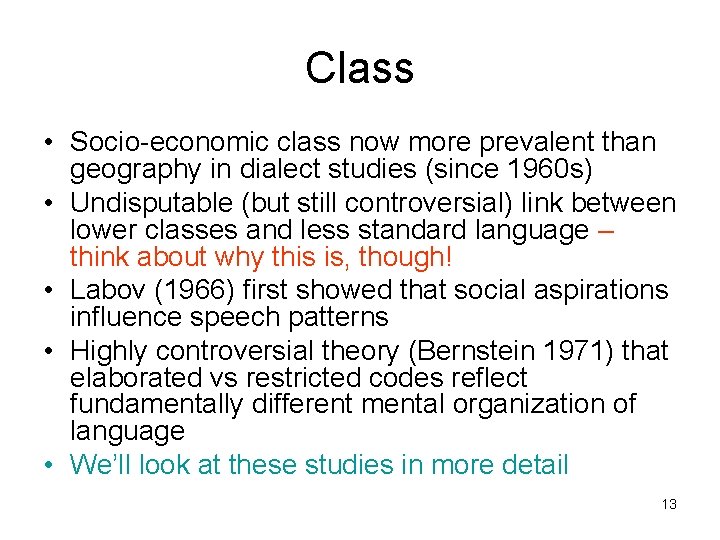 Class

• Socio-economic class now more prevalent than geography in dialect studies (since 1960s)
• Undisputable (but still controversial) link between lower classes and less standard language – think about why this is, though!
• Labov (1966) first showed that social aspirations influence speech patterns
• Highly controversial theory (Bernstein 1971) that elaborated vs restricted codes reflect fundamentally different mental organization of language
• We'll look at these studies in more detail

13